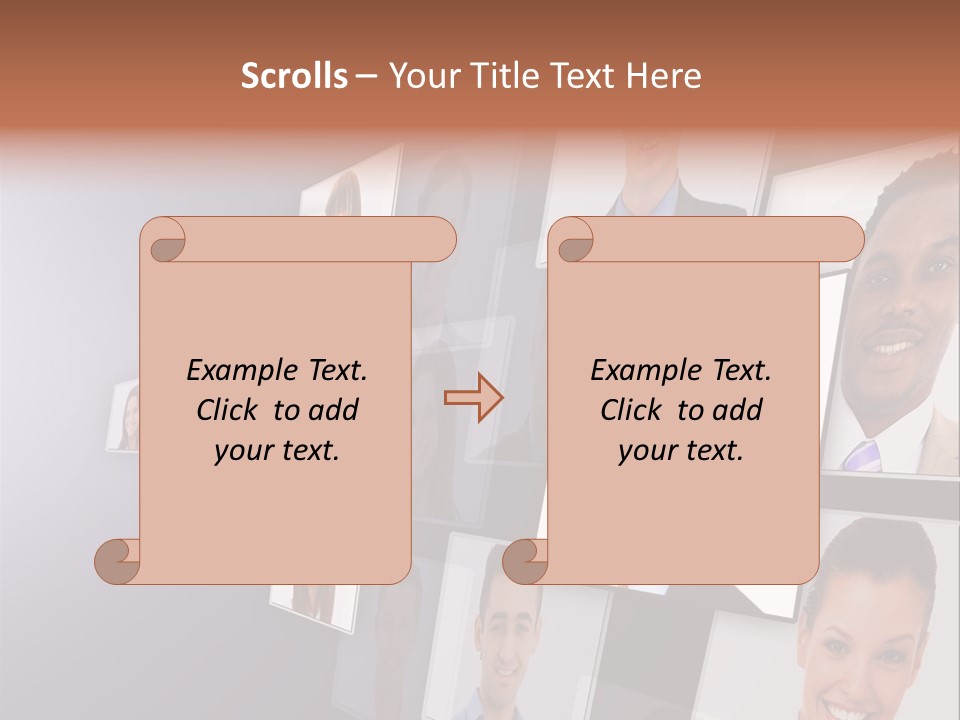 Scrolls – Your Title Text Here

Example Text. Click to add your text.

Example Text. Click to add your text.